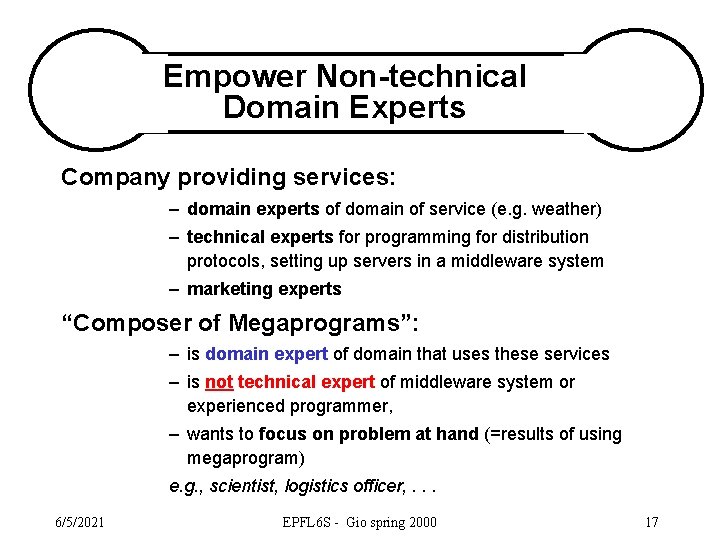 Empower Non-technical Domain Experts

Company providing services:

– domain experts of domain of service (e.g. weather)

– technical experts for programming for distribution protocols, setting up servers in a middleware system

– marketing experts

“Composer of Megaprograms”:

– is domain expert of domain that uses these services

– is not technical expert of middleware system or experienced programmer,

– wants to focus on problem at hand (=results of using megaprogram)

e.g., scientist, logistics officer, . . .

6/5/2021 EPFL6S - Gio spring 2000 17